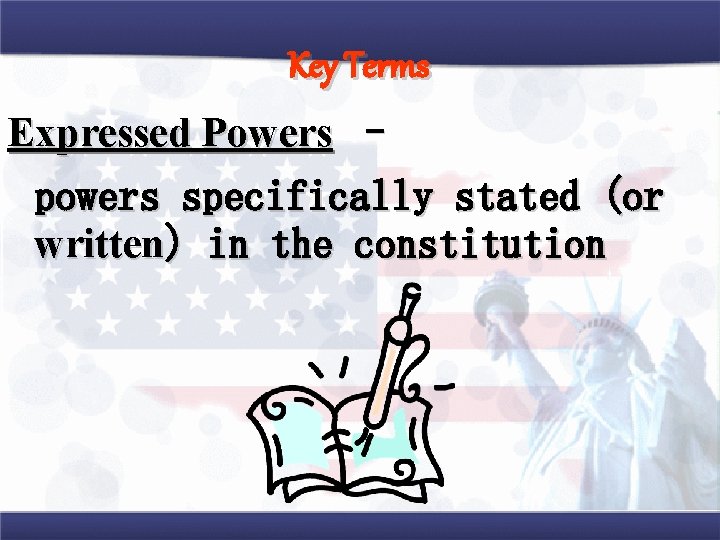 Key Terms

Expressed Powers -

powers specifically stated (or written) in the constitution